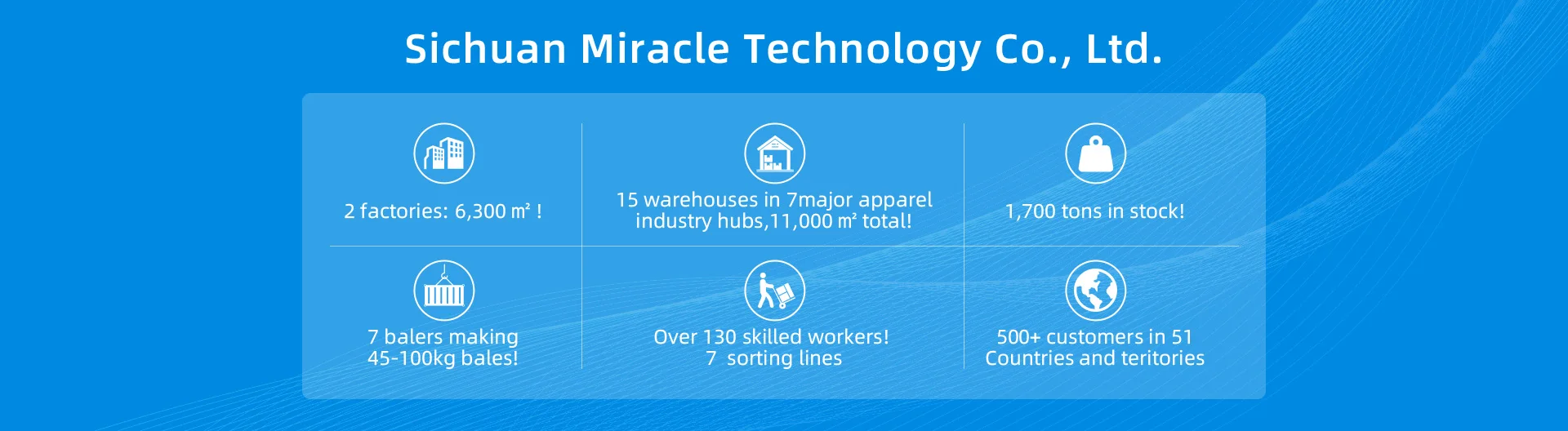 Sichuan Miracle Technology Co., Ltd.

2 factories: 6,300 ㎡ !

15 warehouses in 7major apparel industry hubs,11,000 ㎡ total!

1,700 tons in stock!

7 balers making 45-100kg bales!

Over 130 skilled workers! 7 sorting lines

500+ customers in 51 Countries and teritories